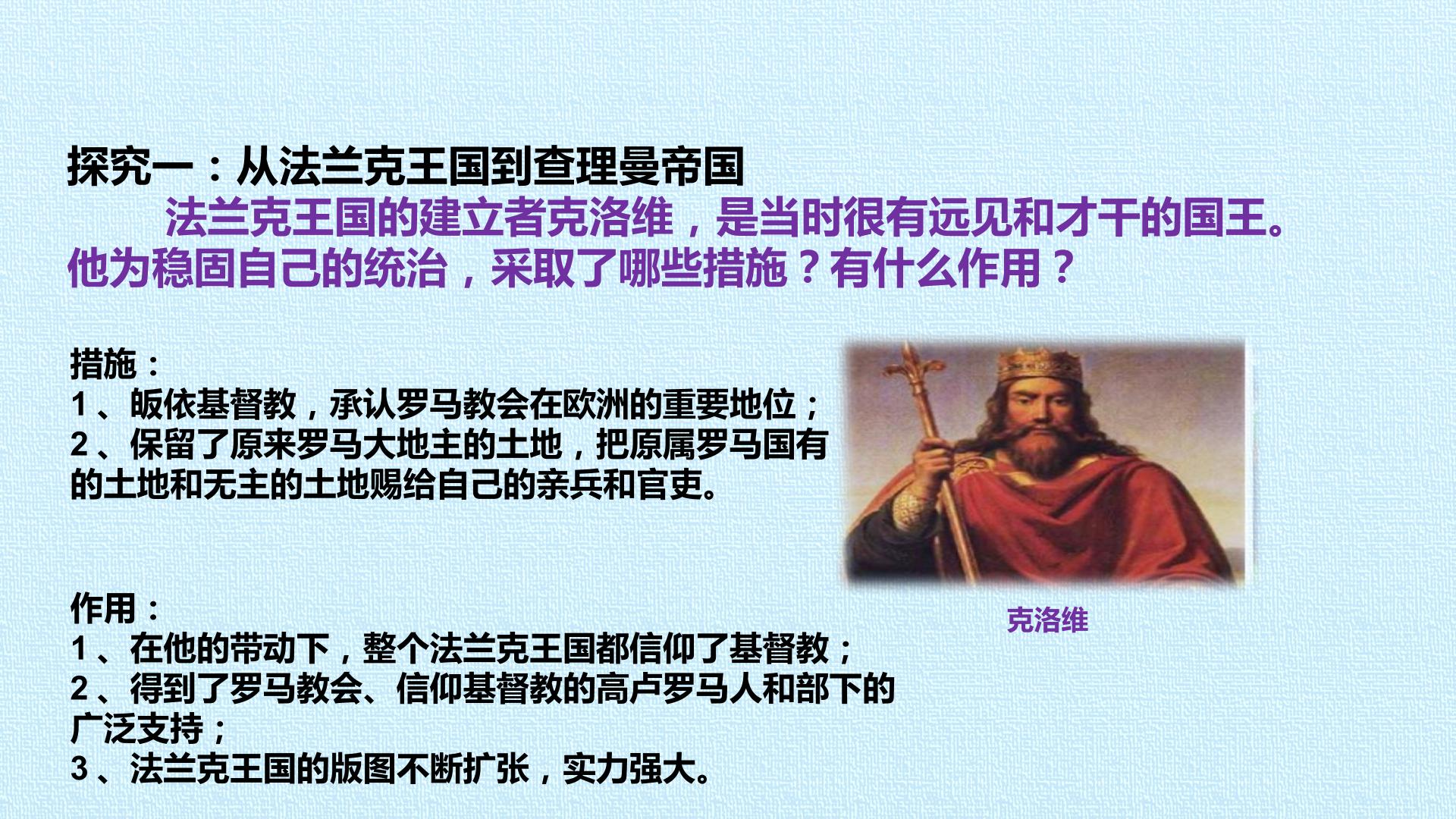 探究一：从法兰克王国到查理曼帝国

法兰克王国的建立者克洛维，是当时很有远见和才干的国王。他为稳固自己的统治，采取了哪些措施？有什么作用？

措施：
1、皈依基督教，承认罗马教会在欧洲的重要地位；
2、保留了原来罗马大地主的土地，把原属罗马国有的土地和无主的土地赐给自己的亲兵和官吏。

克洛维

作用：
1、在他的带动下，整个法兰克王国都信仰了基督教；
2、得到了罗马教会、信仰基督教的高卢罗马人和部下的广泛支持；
3、法兰克王国的版图不断扩张，实力强大。